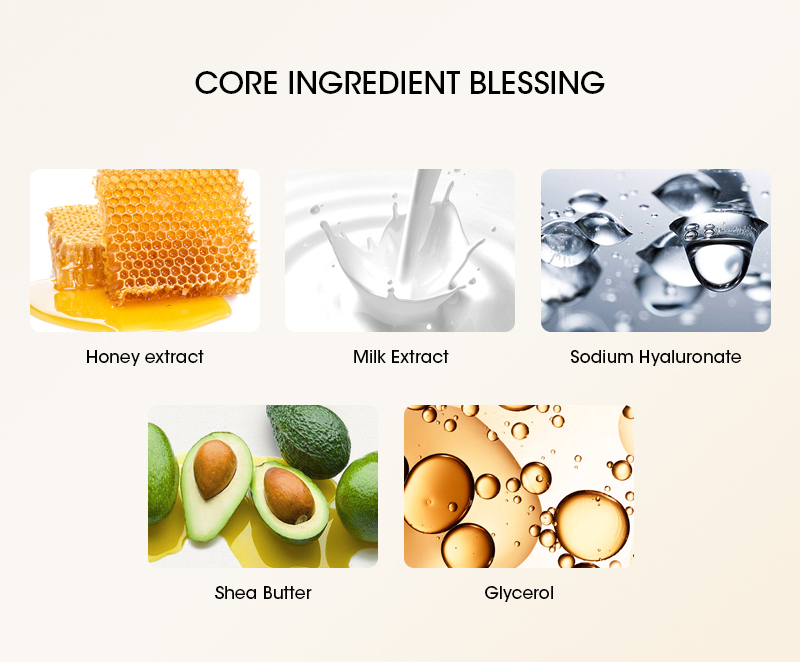 CORE INGREDIENT BLESSING

Honey extract

Milk Extract

Sodium Hyaluronate

Shea Butter

Glycerol